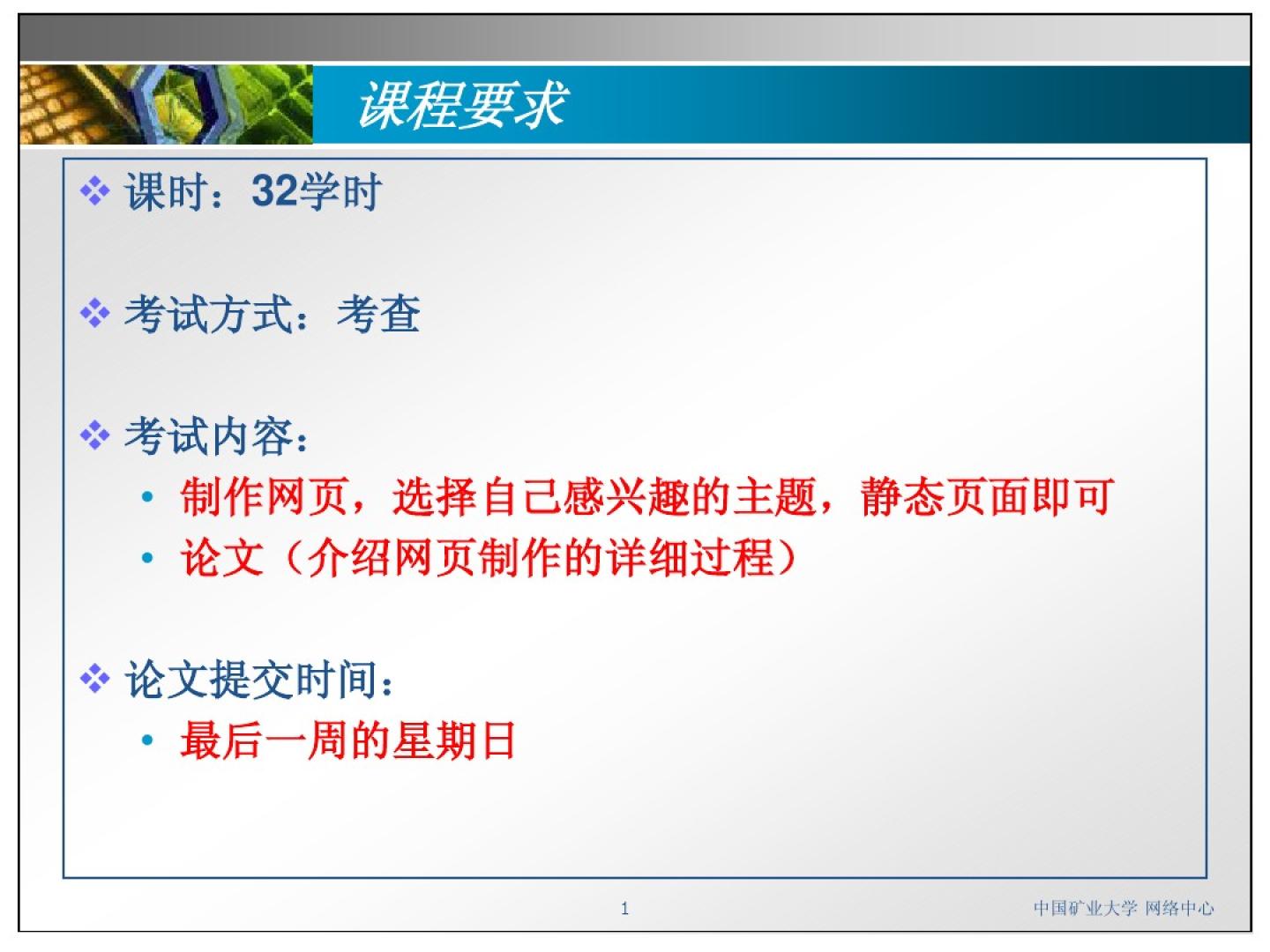 课程要求

❖ 课时：32学时

❖ 考试方式：考查

❖ 考试内容：
• 制作网页，选择自己感兴趣的主题，静态页面即可
• 论文（介绍网页制作的详细过程）

❖ 论文提交时间：
• 最后一周的星期日

1

中国矿业大学 网络中心